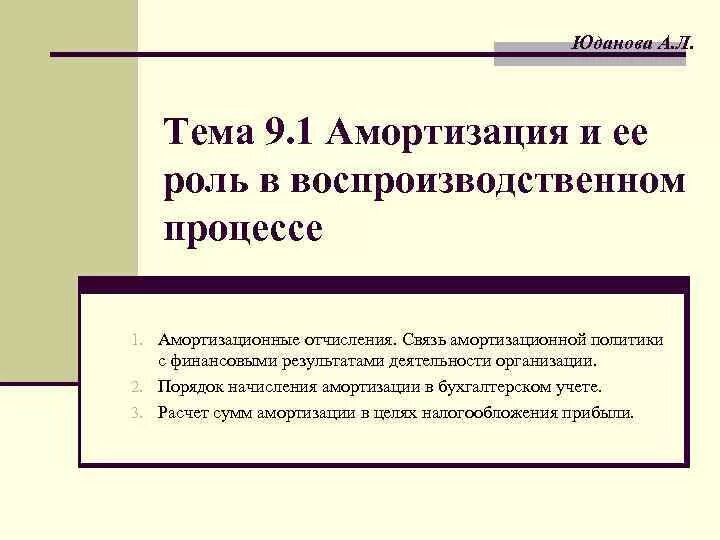 Юданова А.Л.

Тема 9.1 Амортизация и ее роль в воспроизводственном процессе

1. Амортизационные отчисления. Связь амортизационной политики с финансовыми результатами деятельности организации.
2. Порядок начисления амортизации в бухгалтерском учете.
3. Расчет сумм амортизации в целях налогообложения прибыли.